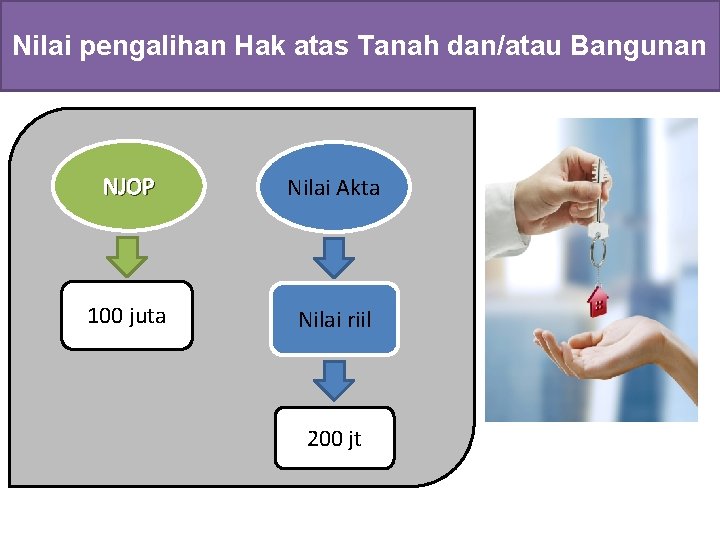 Nilai pengalihan Hak atas Tanah dan/atau Bangunan

NJOP

100 juta

Nilai Akta

Nilai riil

200 jt